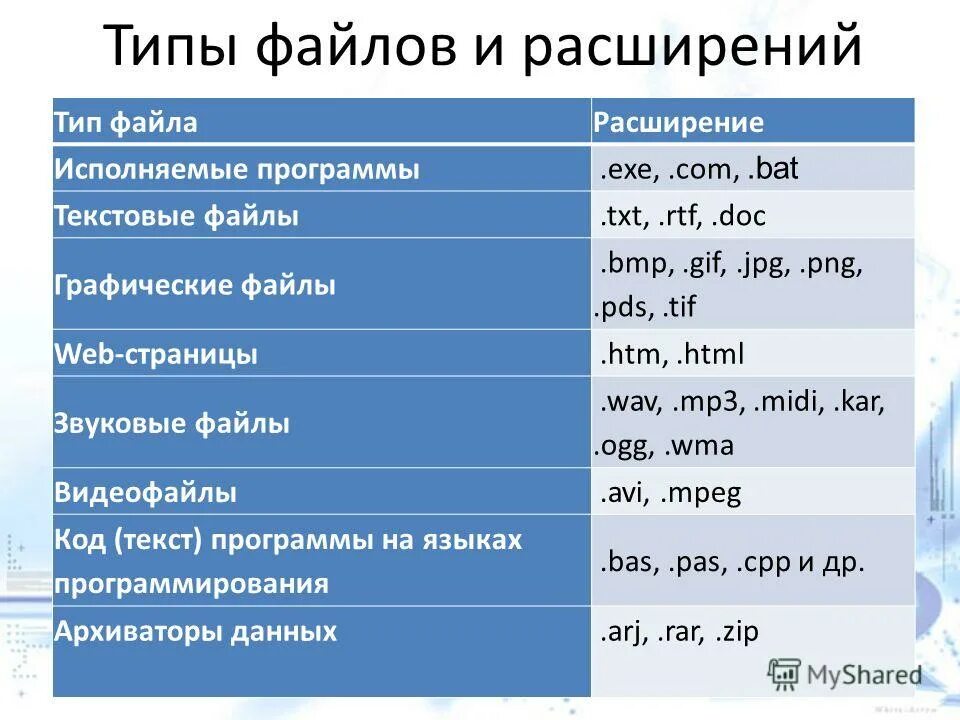 Типы файлов и расширений

| Тип файла | Расширение |
|---|---|
| Исполняемые программы | .exe, .com, .bat |
| Текстовые файлы | .txt, .rtf, .doc |
| Графические файлы | .bmp, .gif, .jpg, .png, .pds, .tif |
| Web-страницы | .htm, .html |
| Звуковые файлы | .wav, .mp3, .midi, .kar, .ogg, .wma |
| Видеофайлы | .avi, .mpeg |
| Код (текст) программы на языках программирования | .bas, .pas, .cpp и др. |
| Архиваторы данных | .arj, .rar, .zip |

MyShared